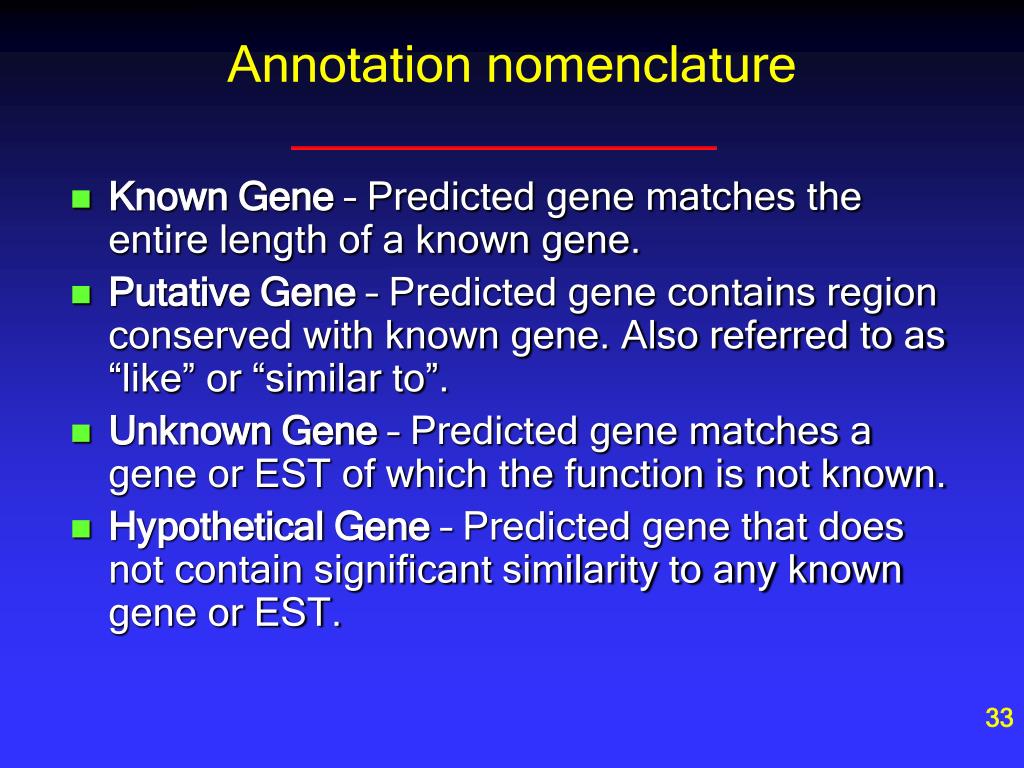 Annotation nomenclature

- Known Gene – Predicted gene matches the entire length of a known gene.
- Putative Gene – Predicted gene contains region conserved with known gene. Also referred to as “like” or “similar to”.
- Unknown Gene – Predicted gene matches a gene or EST of which the function is not known.
- Hypothetical Gene – Predicted gene that does not contain significant similarity to any known gene or EST.

33